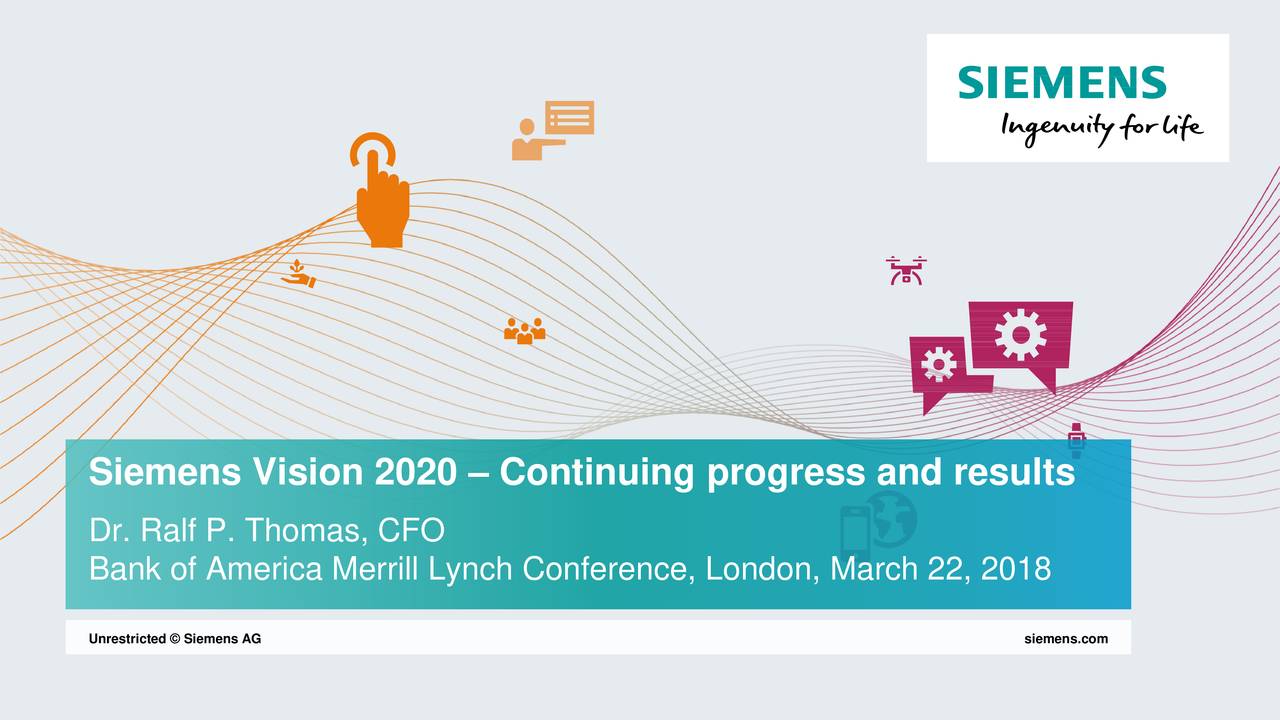 SIEMENS
Ingenuity for life

Siemens Vision 2020 – Continuing progress and results

Dr. Ralf P. Thomas, CFO
Bank of America Merrill Lynch Conference, London, March 22, 2018

Unrestricted © Siemens AG

siemens.com